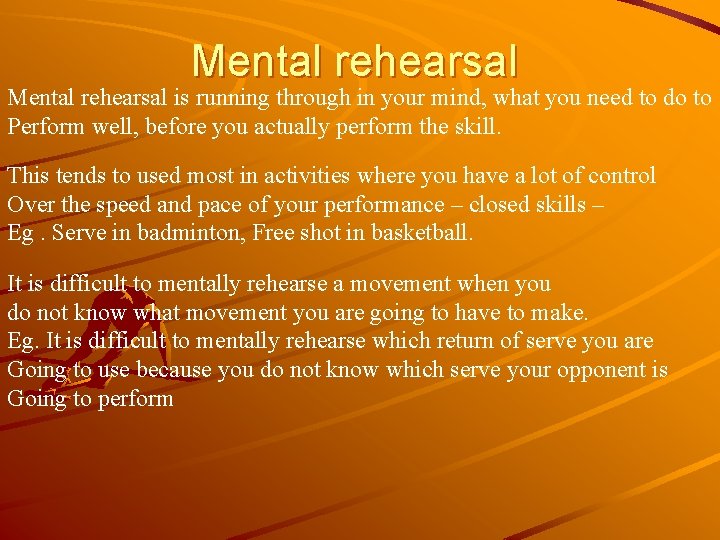 Mental rehearsal

Mental rehearsal is running through in your mind, what you need to do to Perform well, before you actually perform the skill.

This tends to used most in activities where you have a lot of control Over the speed and pace of your performance – closed skills – Eg . Serve in badminton, Free shot in basketball.

It is difficult to mentally rehearse a movement when you do not know what movement you are going to have to make. Eg. It is difficult to mentally rehearse which return of serve you are Going to use because you do not know which serve your opponent is Going to perform